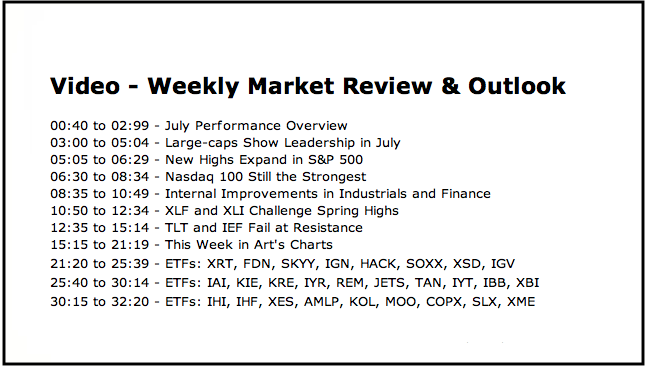 Video - Weekly Market Review & Outlook

00:40 to 02:99 - July Performance Overview
03:00 to 05:04 - Large-caps Show Leadership in July
05:05 to 06:29 - New Highs Expand in S&P 500
06:30 to 08:34 - Nasdaq 100 Still the Strongest
08:35 to 10:49 - Internal Improvements in Industrials and Finance
10:50 to 12:34 - XLF and XLI Challenge Spring Highs
12:35 to 15:14 - TLT and IEF Fail at Resistance
15:15 to 21:19 - This Week in Art's Charts
21:20 to 25:39 - ETFs: XRT, FDN, SKYY, IGN, HACK, SOXX, XSD, IGV
25:40 to 30:14 - ETFs: IAI, KIE, KRE, IYR, REM, JETS, TAN, IYT, IBB, XBI
30:15 to 32:20 - ETFs: IHI, IHF, XES, AMLP, KOL, MOO, COPX, SLX, XME